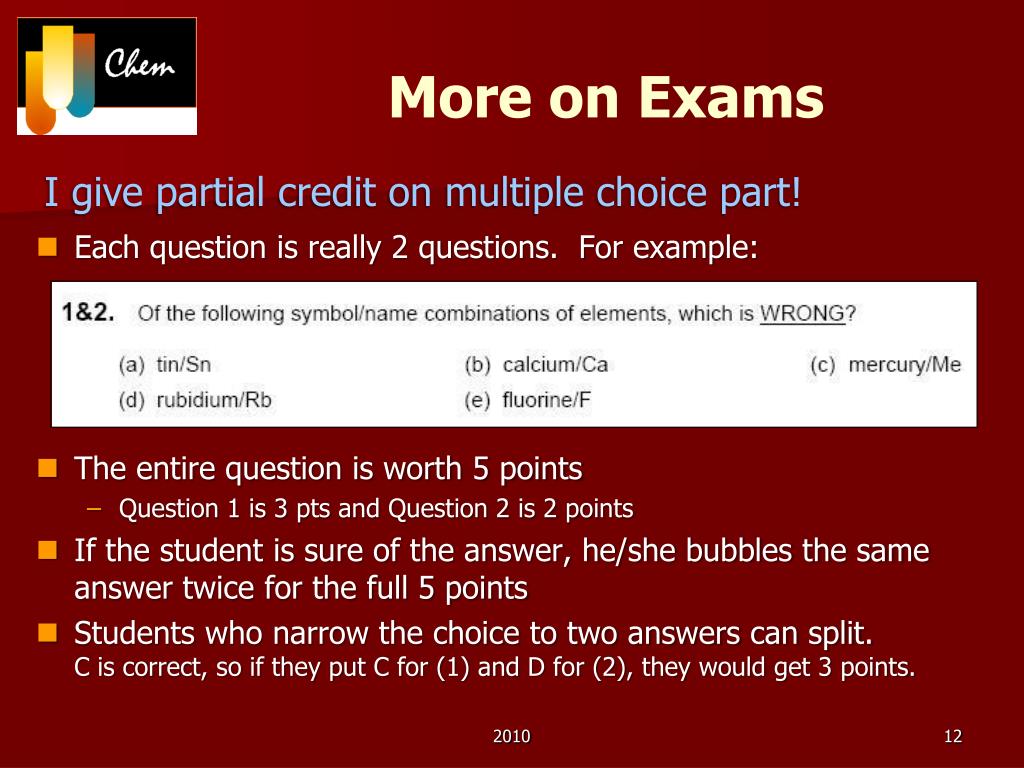 Chem

More on Exams

I give partial credit on multiple choice part!

Each question is really 2 questions. For example:

1&2. Of the following symbol/name combinations of elements, which is WRONG?

(a) tin/Sn (b) calcium/Ca (c) mercury/Me
(d) rubidium/Rb (e) fluorine/F

The entire question is worth 5 points
– Question 1 is 3 pts and Question 2 is 2 points

If the student is sure of the answer, he/she bubbles the same answer twice for the full 5 points

Students who narrow the choice to two answers can split. C is correct, so if they put C for (1) and D for (2), they would get 3 points.

2010

12